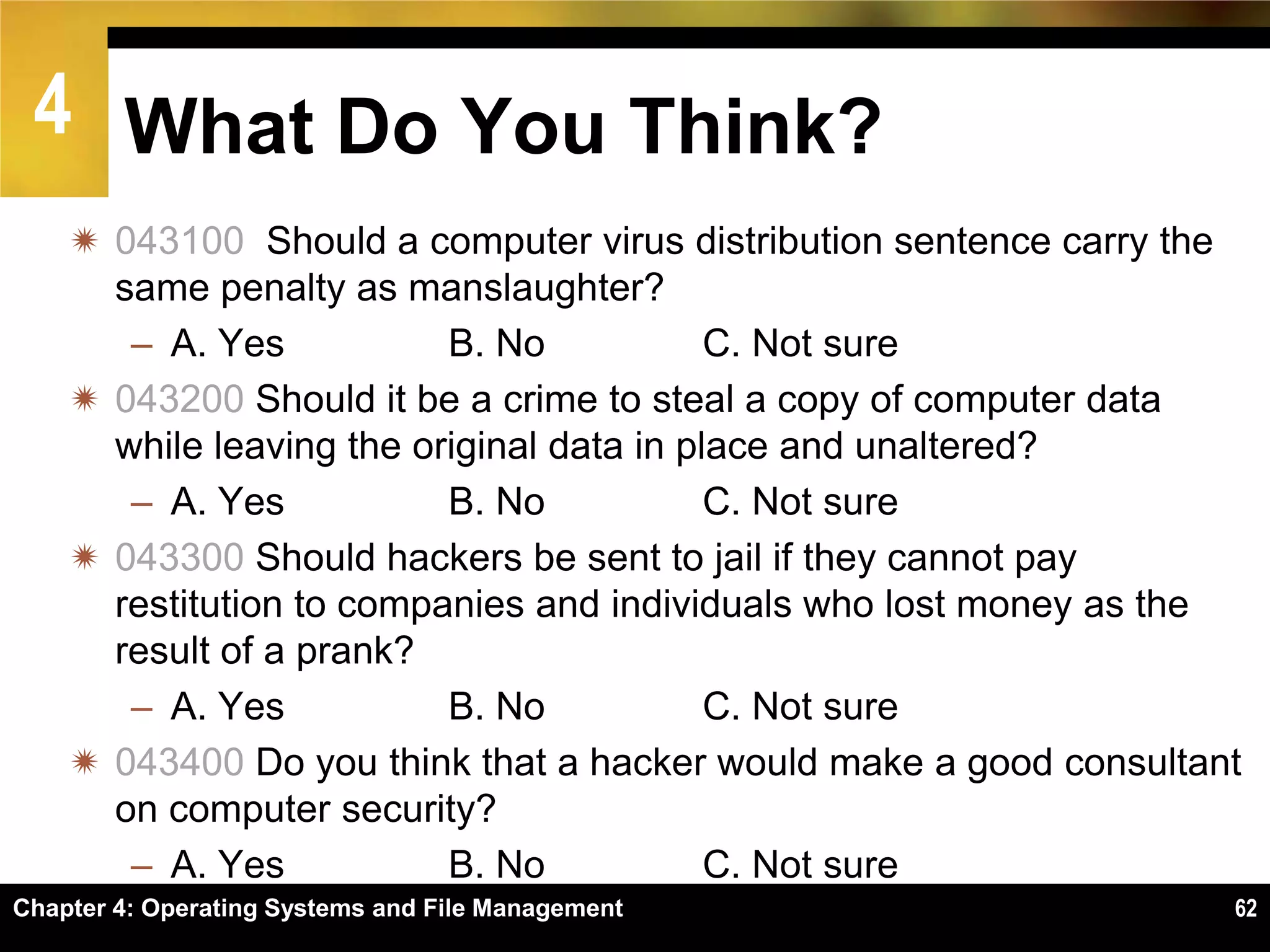 4

What Do You Think?

043100 Should a computer virus distribution sentence carry the same penalty as manslaughter?
– A. Yes B. No C. Not sure

043200 Should it be a crime to steal a copy of computer data while leaving the original data in place and unaltered?
– A. Yes B. No C. Not sure

043300 Should hackers be sent to jail if they cannot pay restitution to companies and individuals who lost money as the result of a prank?
– A. Yes B. No C. Not sure

043400 Do you think that a hacker would make a good consultant on computer security?
– A. Yes B. No C. Not sure

Chapter 4: Operating Systems and File Management 62